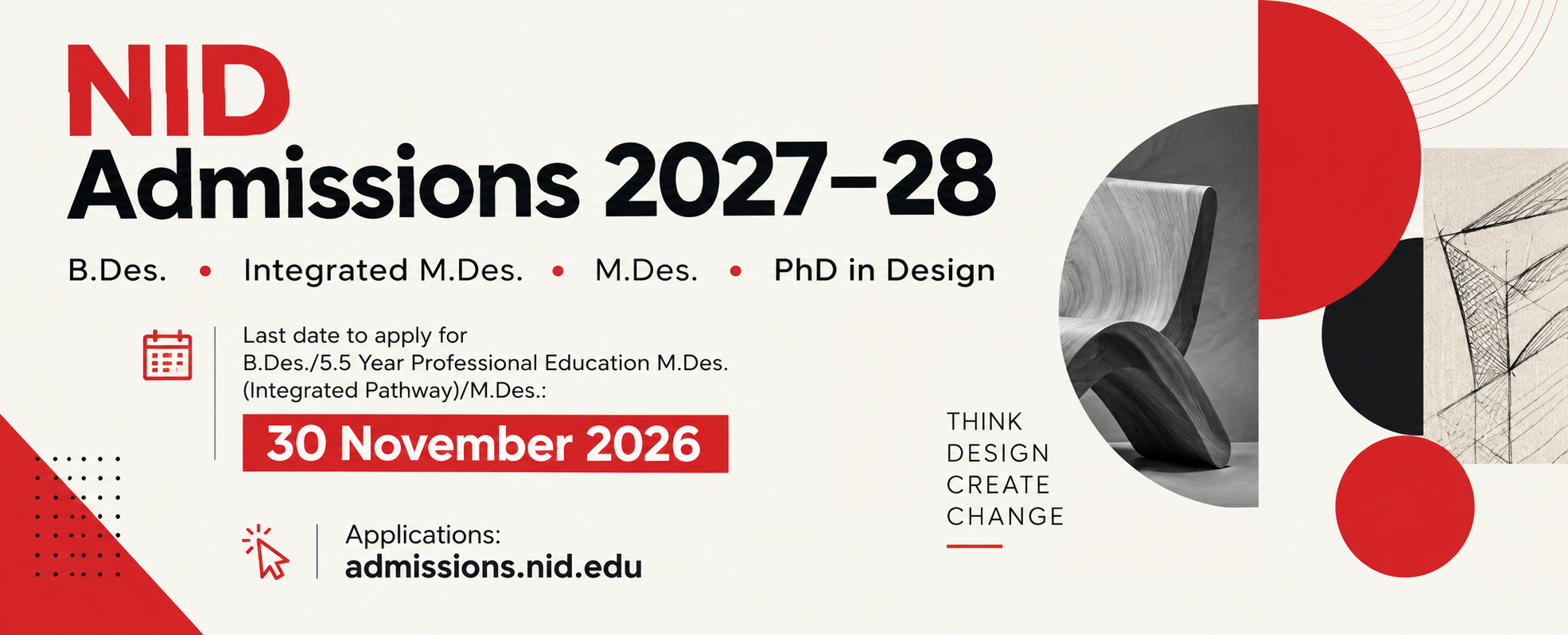 NID
Admissions 2027–28

B.Des. • Integrated M.Des. • M.Des. • PhD in Design

Last date to apply for B.Des./5.5 Year Professional Education M.Des. (Integrated Pathway)/M.Des.:

30 November 2026

Applications:
admissions.nid.edu

THINK
DESIGN
CREATE
CHANGE